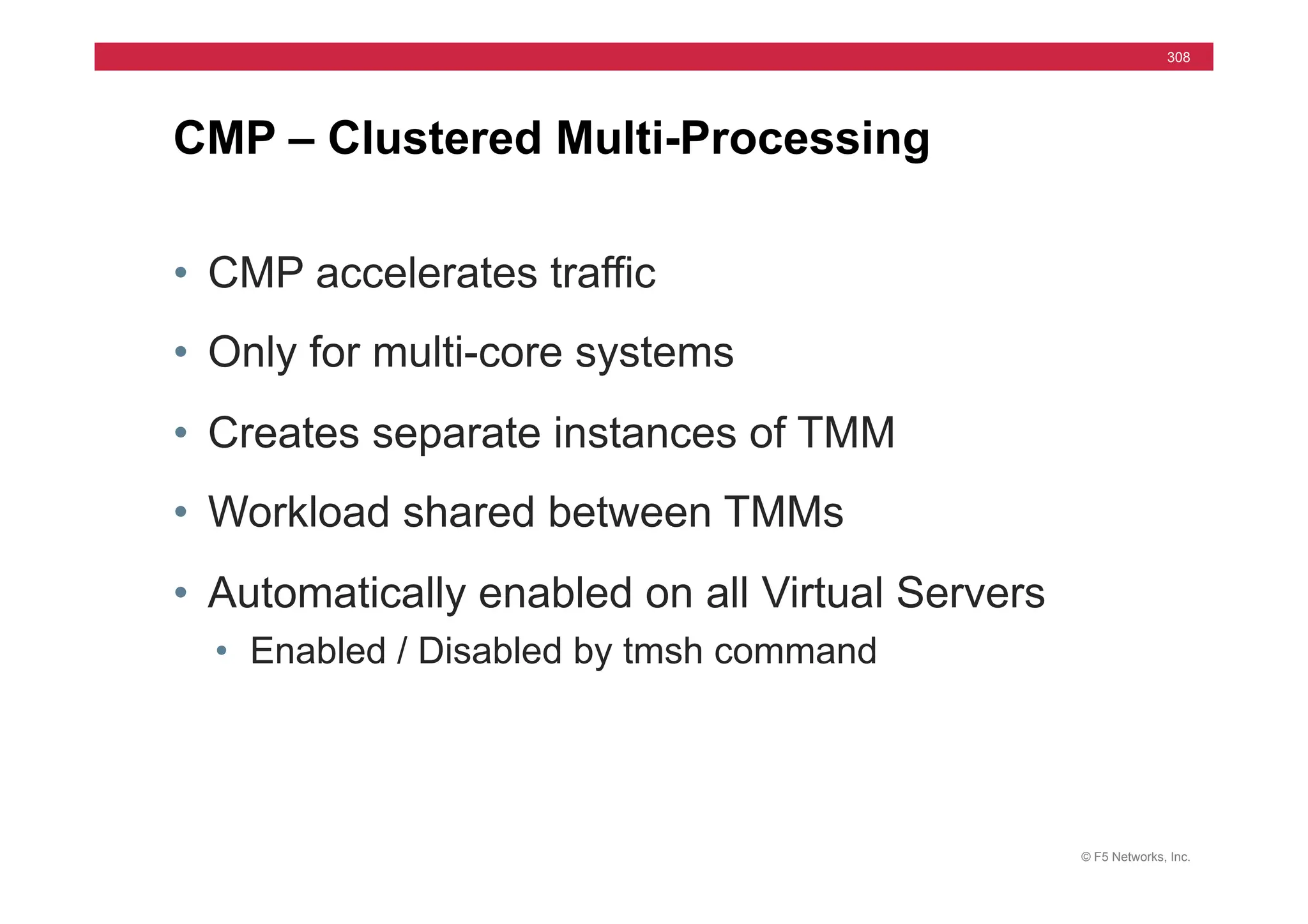 308

CMP – Clustered Multi-Processing

• CMP accelerates traffic
• Only for multi-core systems
• Creates separate instances of TMM
• Workload shared between TMMs
• Automatically enabled on all Virtual Servers
  • Enabled / Disabled by tmsh command

© F5 Networks, Inc.